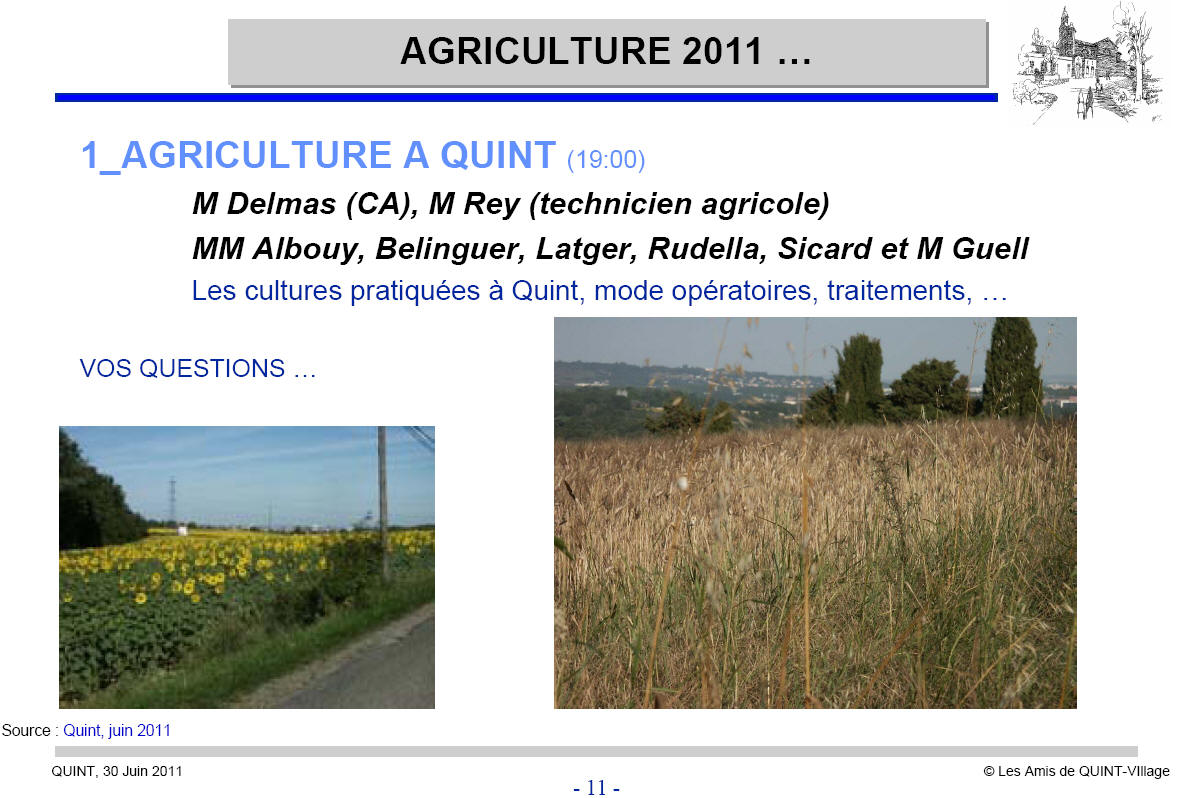 AGRICULTURE 2011 …

1_AGRICULTURE A QUINT (19:00)

M Delmas (CA), M Rey (technicien agricole)

MM Albouy, Belinguer, Latger, Rudella, Sicard et M Guell

Les cultures pratiquées à Quint, mode opératoires, traitements, …

VOS QUESTIONS …

Source : Quint, juin 2011

QUINT, 30 Juin 2011

- 11 -

© Les Amis de QUINT-VIllage